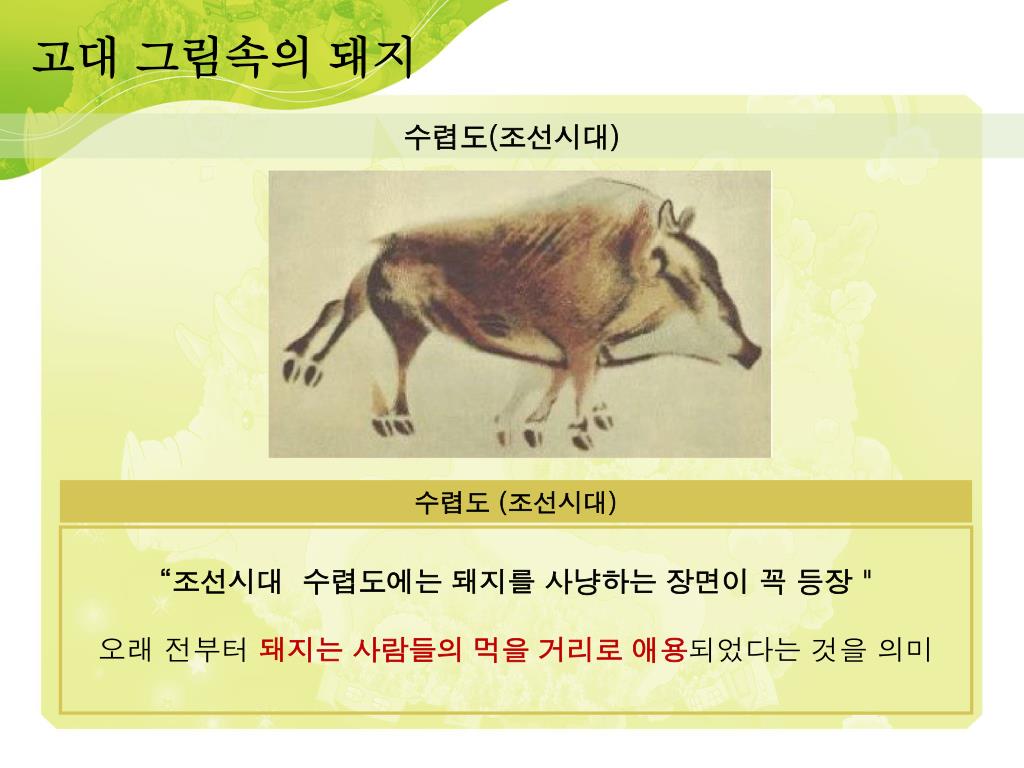 고대 그림속의 돼지

수렵도(조선시대)

수렵도 (조선시대)

“조선시대 수렵도에는 돼지를 사냥하는 장면이 꼭 등장 "

오래 전부터 돼지는 사람들의 먹을 거리로 애용되었다는 것을 의미